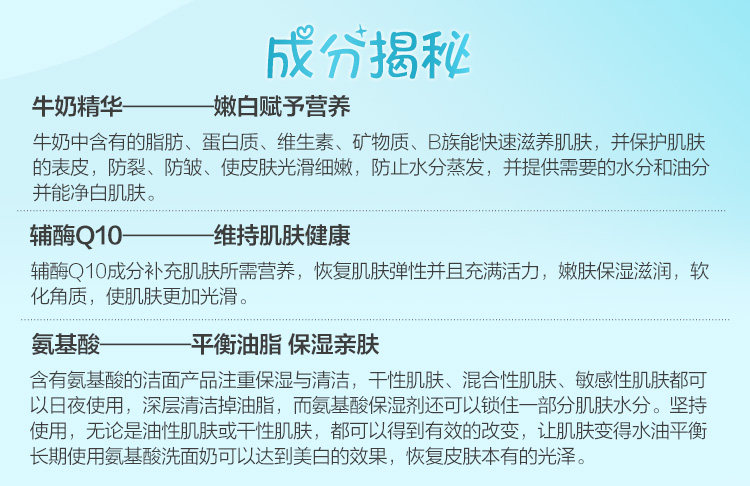 成分揭秘

牛奶精华————嫩白赋予营养

牛奶中含有的脂肪、蛋白质、维生素、矿物质、B族能快速滋养肌肤，并保护肌肤的表皮，防裂、防皱、使皮肤光滑细嫩，防止水分蒸发，并提供需要的水分和油分并能净白肌肤。

辅酶Q10————维持肌肤健康

辅酶Q10成分补充肌肤所需营养，恢复肌肤弹性并且充满活力，嫩肤保湿滋润，软化角质，使肌肤更加光滑。

氨基酸————平衡油脂 保湿亲肤

含有氨基酸的洁面产品注重保湿与清洁，干性肌肤、混合性肌肤、敏感性肌肤都可以日夜使用，深层清洁掉油脂，而氨基酸保湿剂还可以锁住一部分肌肤水分。坚持使用，无论是油性肌肤或干性肌肤，都可以得到有效的改变，让肌肤变得水油平衡长期使用氨基酸洗面奶可以达到美白的效果，恢复皮肤本有的光泽。